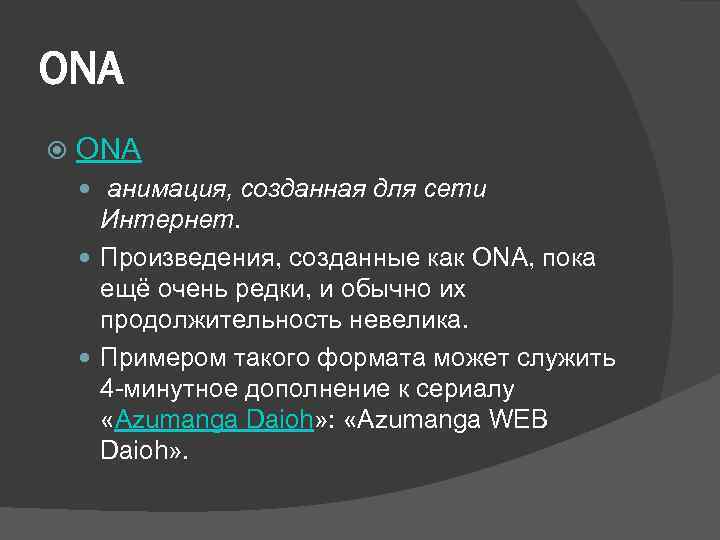 ONA

ONA

анимация, созданная для сети Интернет.

Произведения, созданные как ONA, пока ещё очень редки, и обычно их продолжительность невелика.

Примером такого формата может служить 4-минутное дополнение к сериалу «Azumanga Daioh»: «Azumanga WEB Daioh».